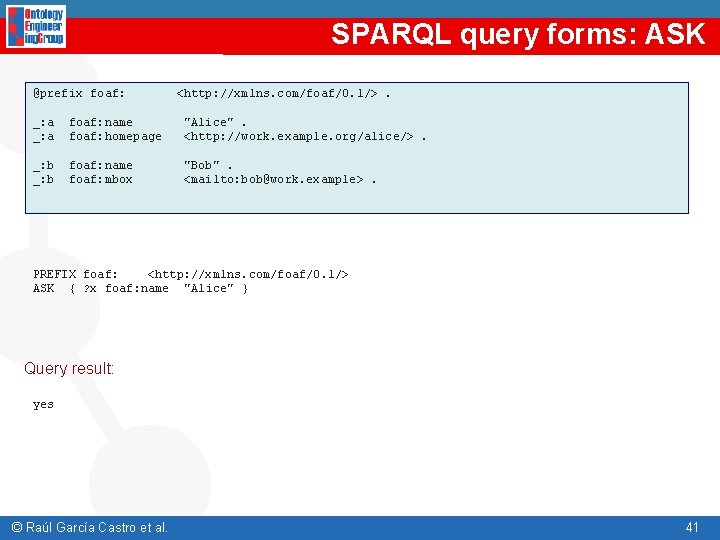 Ontology Engineering Group

SPARQL query forms: ASK

@prefix foaf: <http://xmlns.com/foaf/0.1/> .

_:a foaf:name "Alice" .
_:a foaf:homepage <http://work.example.org/alice/> .

_:b foaf:name "Bob" .
_:b foaf:mbox <mailto:bob@work.example> .

PREFIX foaf: <http://xmlns.com/foaf/0.1/>
ASK { ?x foaf:name "Alice" }

Query result:

yes

© Raúl García Castro et al.

41